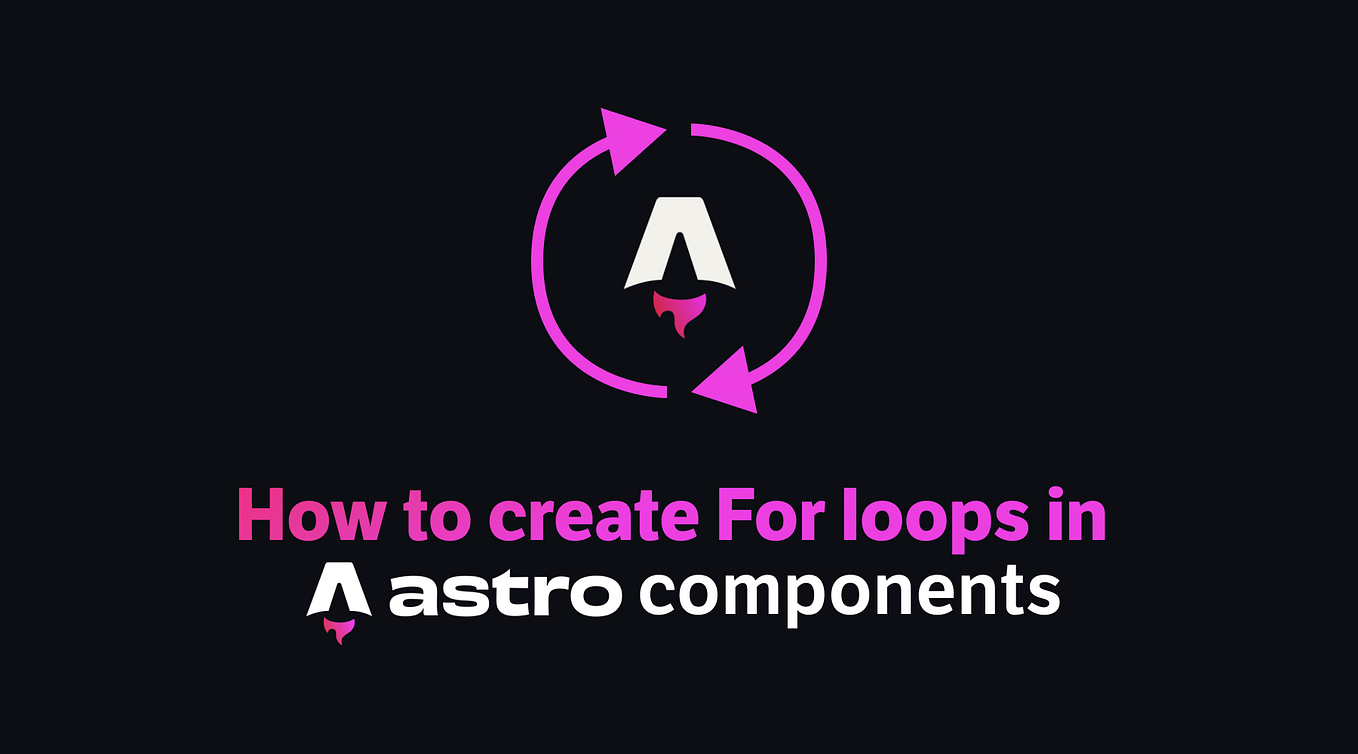 How to create For loops in
astro components